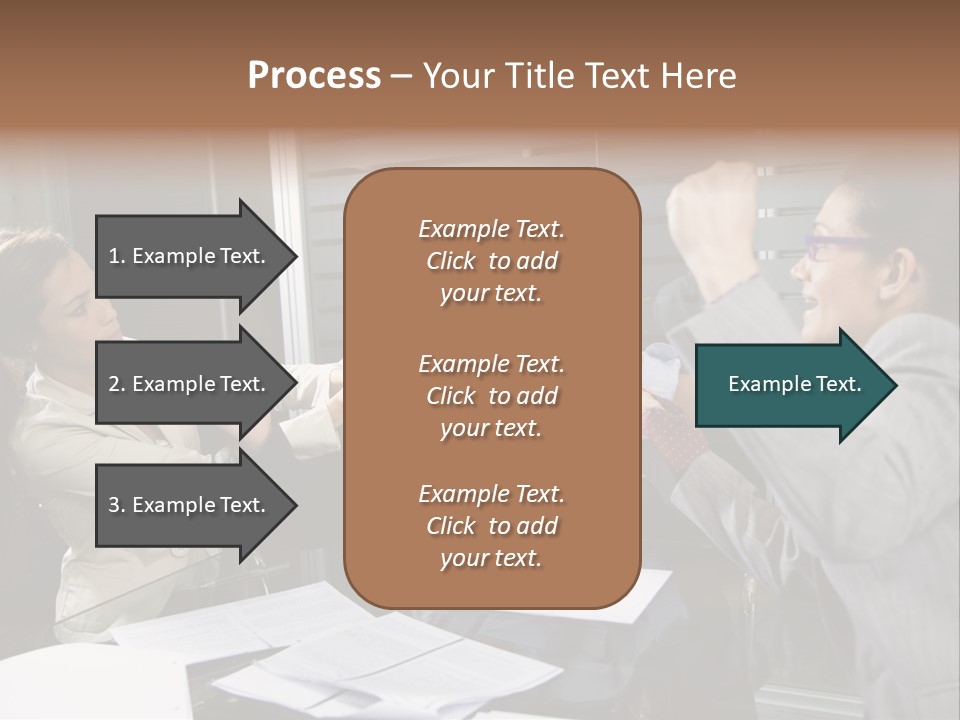 Process – Your Title Text Here

1. Example Text.

2. Example Text.

3. Example Text.

Example Text. Click to add your text.

Example Text. Click to add your text.

Example Text. Click to add your text.

Example Text.